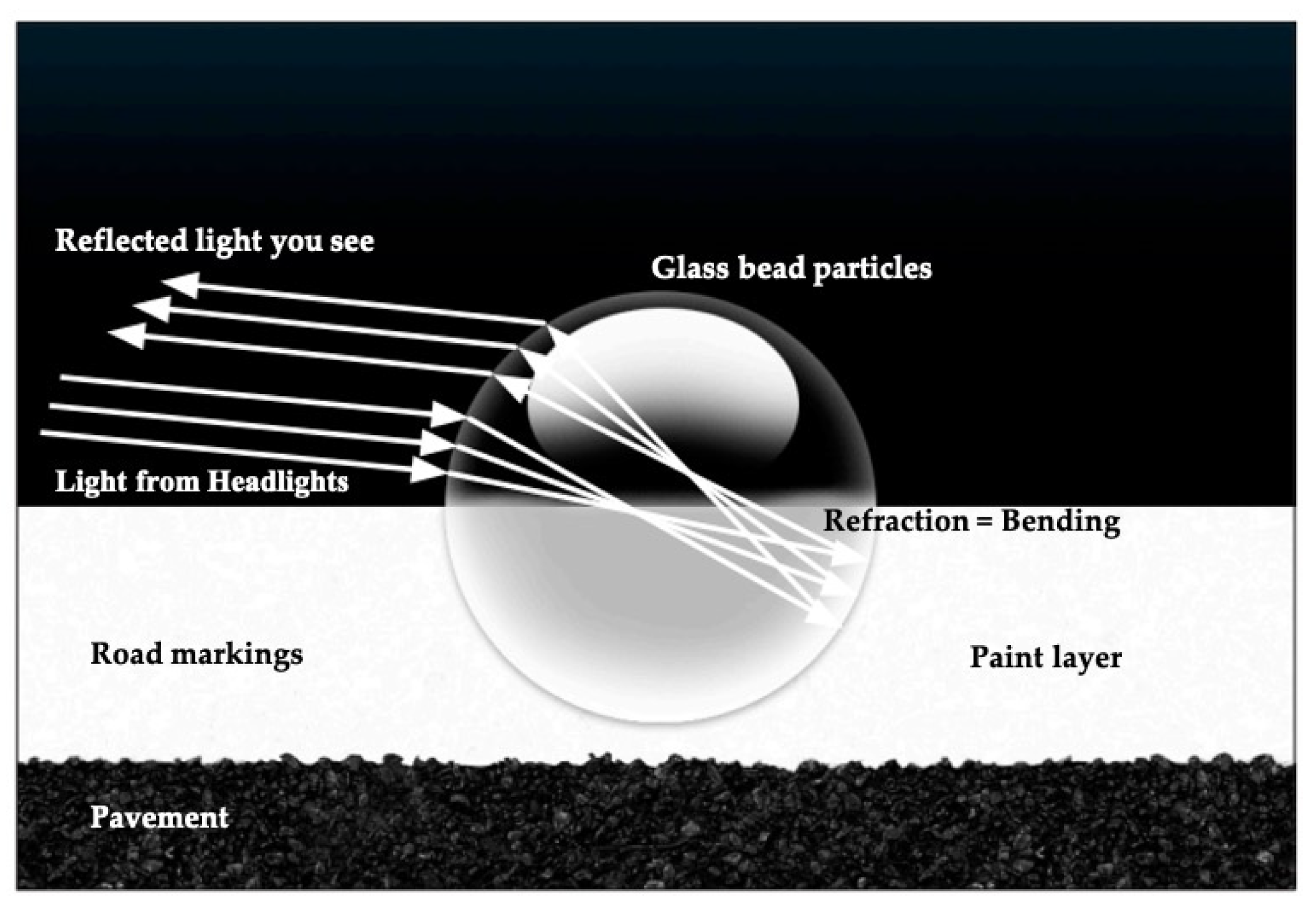 Reflected light you see

Glass bead particles

Light from Headlights

Refraction = Bending

Road markings

Paint layer

Pavement